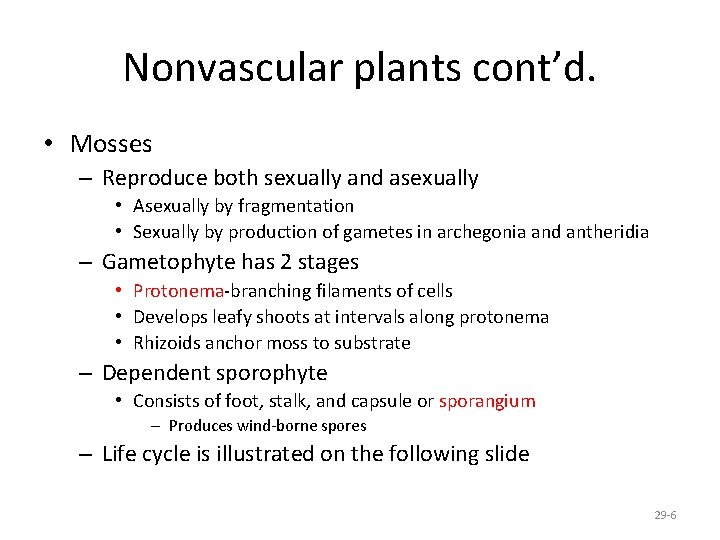 Nonvascular plants cont'd.

• Mosses
  – Reproduce both sexually and asexually
    • Asexually by fragmentation
    • Sexually by production of gametes in archegonia and antheridia
  – Gametophyte has 2 stages
    • Protonema-branching filaments of cells
    • Develops leafy shoots at intervals along protonema
    • Rhizoids anchor moss to substrate
  – Dependent sporophyte
    • Consists of foot, stalk, and capsule or sporangium
      – Produces wind-borne spores
  – Life cycle is illustrated on the following slide

29-6